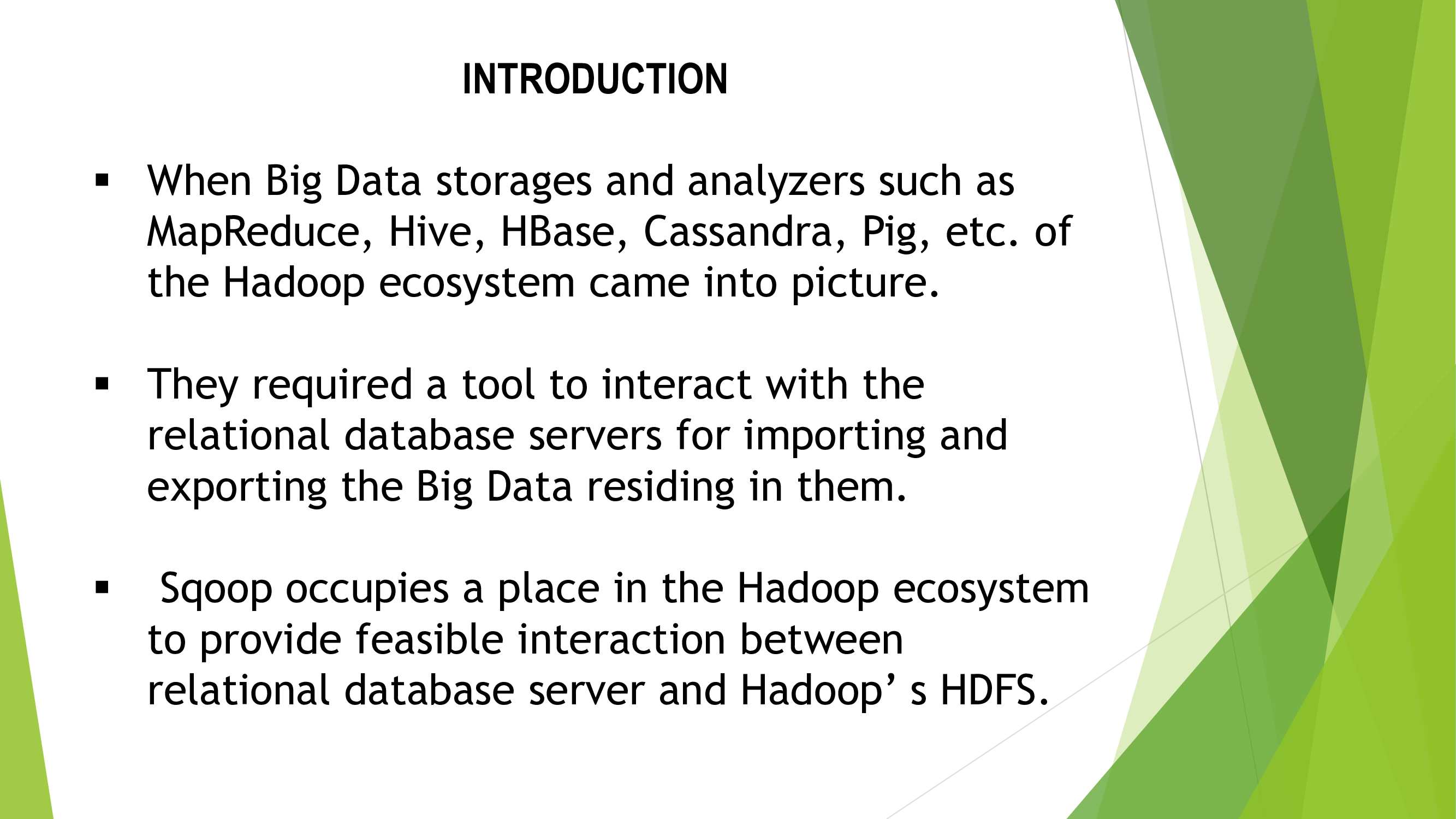 INTRODUCTION

▪ When Big Data storages and analyzers such as MapReduce, Hive, HBase, Cassandra, Pig, etc. of the Hadoop ecosystem came into picture.

▪ They required a tool to interact with the relational database servers for importing and exporting the Big Data residing in them.

▪ Sqoop occupies a place in the Hadoop ecosystem to provide feasible interaction between relational database server and Hadoop’ s HDFS.